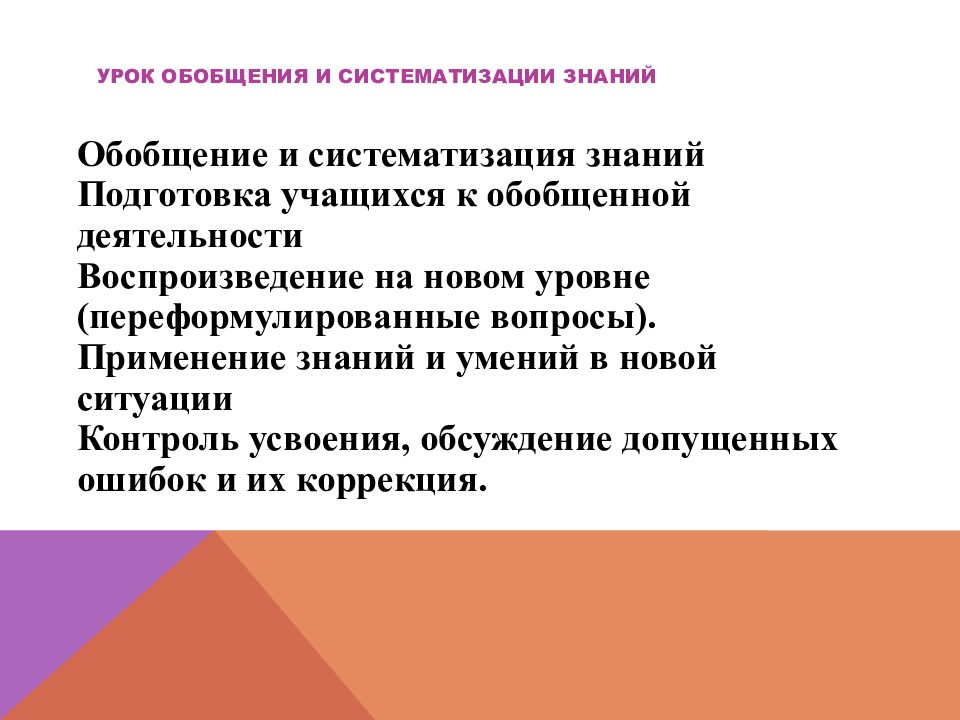 УРОК ОБОБЩЕНИЯ И СИСТЕМАТИЗАЦИИ ЗНАНИЙ

Обобщение и систематизация знаний
Подготовка учащихся к обобщенной деятельности
Воспроизведение на новом уровне (переформулированные вопросы).
Применение знаний и умений в новой ситуации
Контроль усвоения, обсуждение допущенных ошибок и их коррекция.